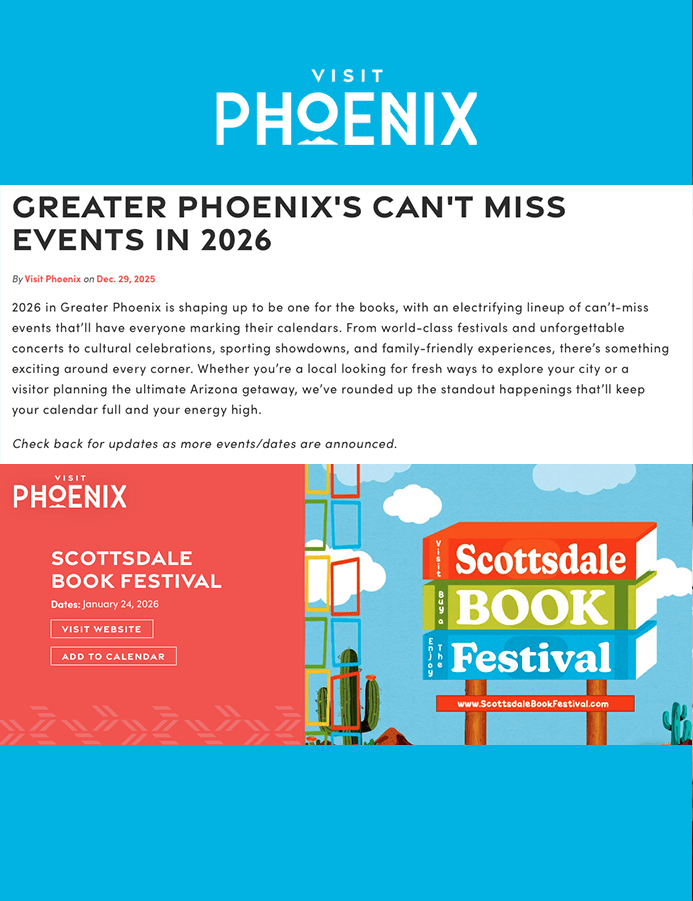 VISIT
PHOENIX

GREATER PHOENIX'S CAN'T MISS EVENTS IN 2026

By Visit Phoenix on Dec. 29, 2025

2026 in Greater Phoenix is shaping up to be one for the books, with an electrifying lineup of can't-miss events that'll have everyone marking their calendars. From world-class festivals and unforgettable concerts to cultural celebrations, sporting showdowns, and family-friendly experiences, there's something exciting around every corner. Whether you're a local looking for fresh ways to explore your city or a visitor planning the ultimate Arizona getaway, we've rounded up the standout happenings that'll keep your calendar full and your energy high.

Check back for updates as more events/dates are announced.

VISIT
PHOENIX

SCOTTSDALE BOOK FESTIVAL

Dates: January 24, 2026

VISIT WEBSITE

ADD TO CALENDAR

Visit Scottsdale
Buy a BOOK
Enjoy The Festival

www.ScottsdaleBookFestival.com